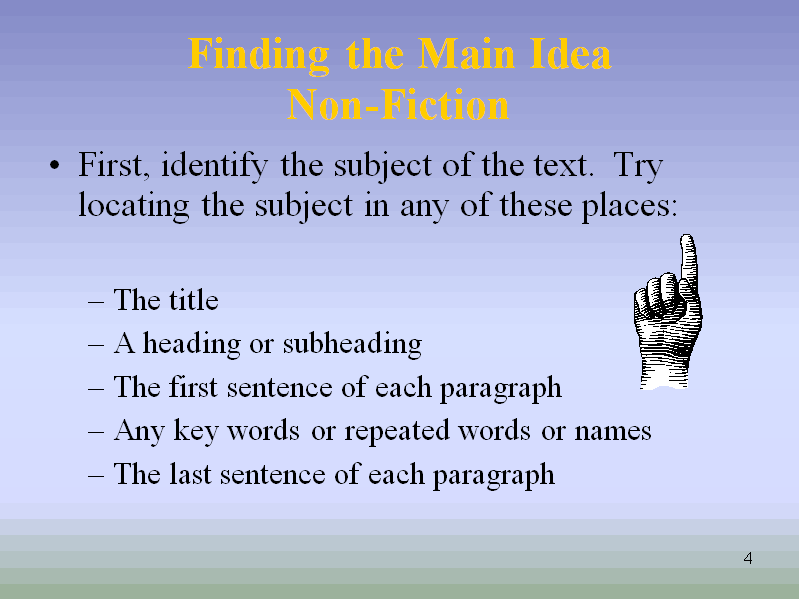 Finding the Main Idea
Non-Fiction

• First, identify the subject of the text. Try locating the subject in any of these places:

– The title
– A heading or subheading
– The first sentence of each paragraph
– Any key words or repeated words or names
– The last sentence of each paragraph

4